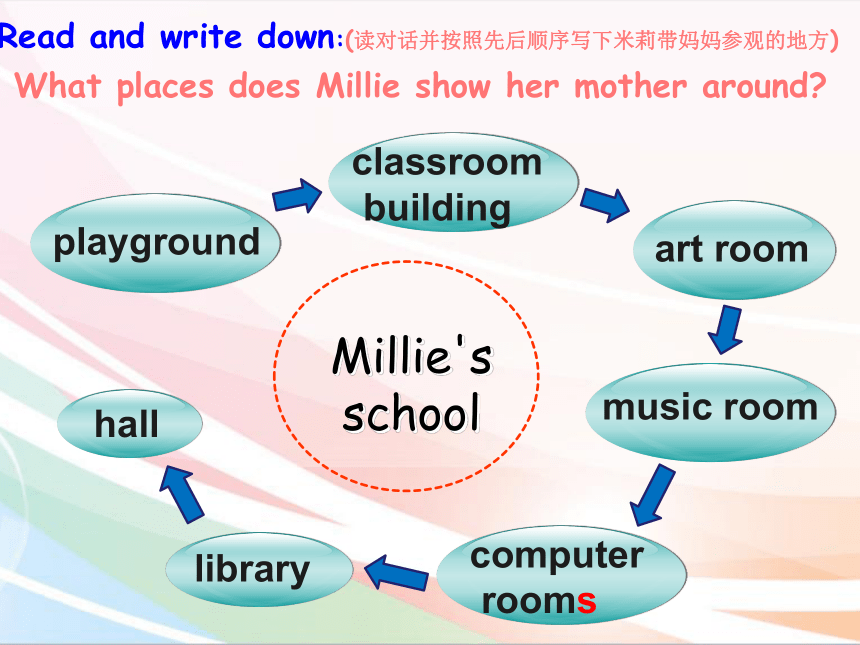 Read and write down:(读对话并按照先后顺序写下米莉带妈妈参观的地方)
What places does Millie show her mother around?

playground

classroom building

art room

music room

computer rooms

library

hall

Millie's school